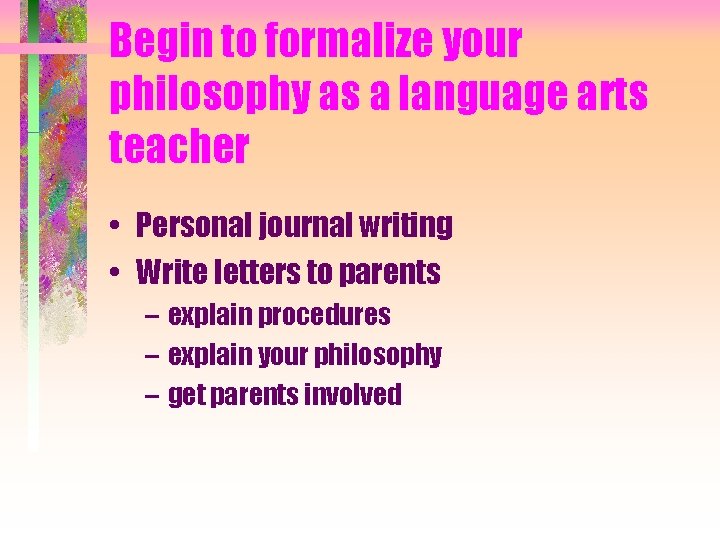 Begin to formalize your philosophy as a language arts teacher

• Personal journal writing
• Write letters to parents
  – explain procedures
  – explain your philosophy
  – get parents involved